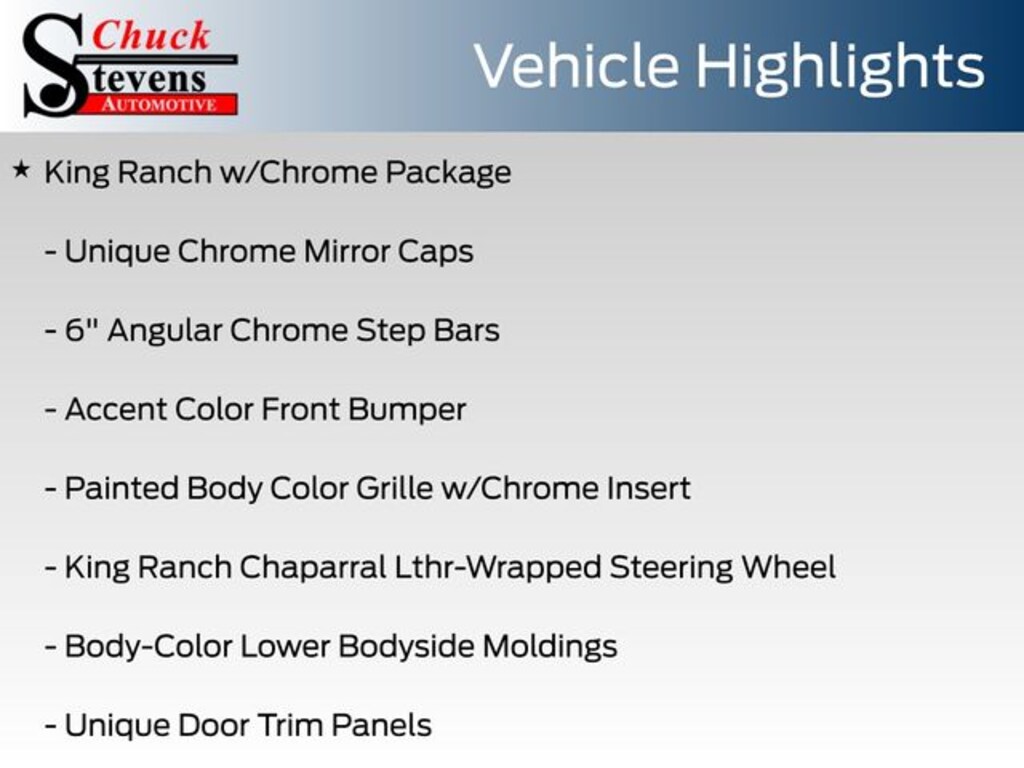 Chuck
Stevens
AUTOMOTIVE

Vehicle Highlights

★ King Ranch w/Chrome Package

- Unique Chrome Mirror Caps

- 6" Angular Chrome Step Bars

- Accent Color Front Bumper

- Painted Body Color Grille w/Chrome Insert

- King Ranch Chaparral Lthr-Wrapped Steering Wheel

- Body-Color Lower Bodyside Moldings

- Unique Door Trim Panels